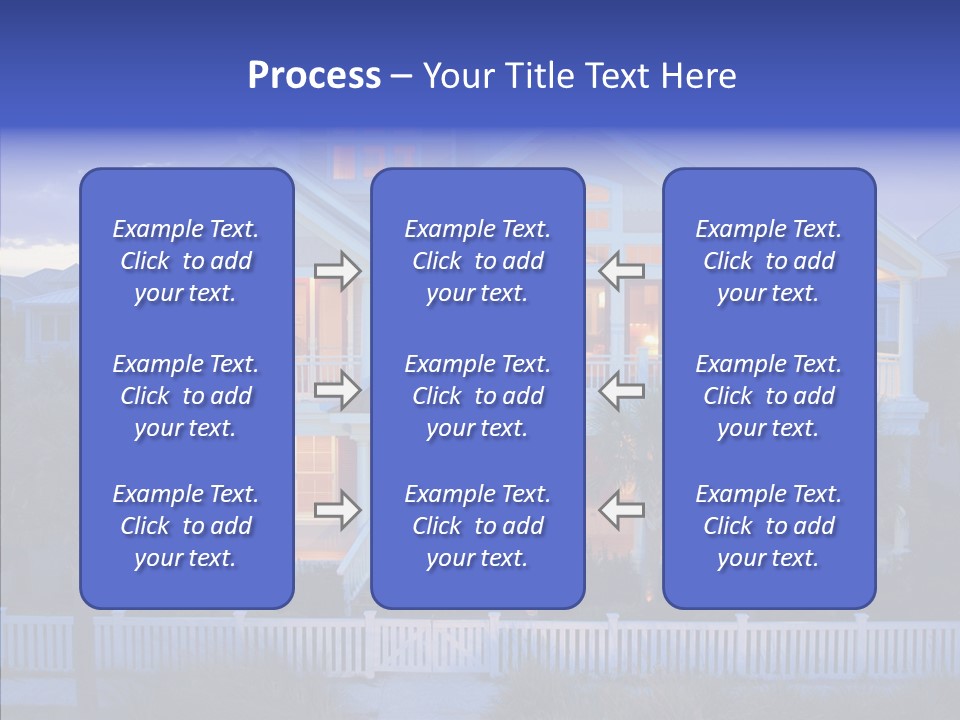 Process – Your Title Text Here

Example Text. Click to add your text.

Example Text. Click to add your text.

Example Text. Click to add your text.

Example Text. Click to add your text.

Example Text. Click to add your text.

Example Text. Click to add your text.

Example Text. Click to add your text.

Example Text. Click to add your text.

Example Text. Click to add your text.